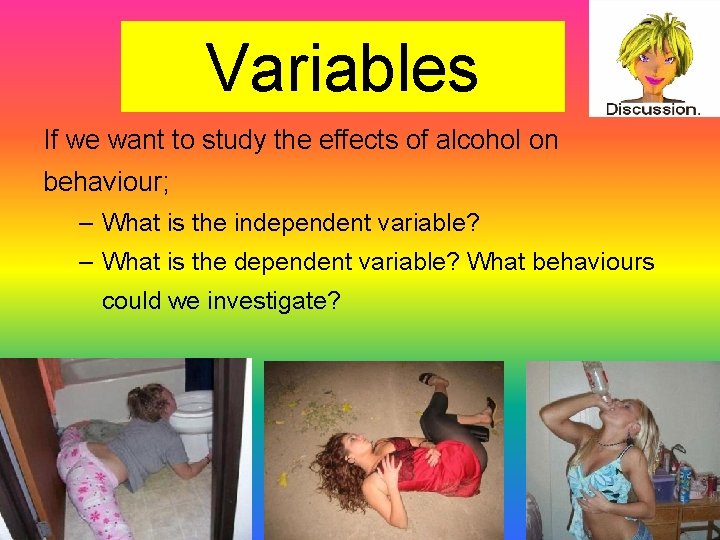 Variables

Discussion.

If we want to study the effects of alcohol on behaviour;

– What is the independent variable?

– What is the dependent variable? What behaviours could we investigate?